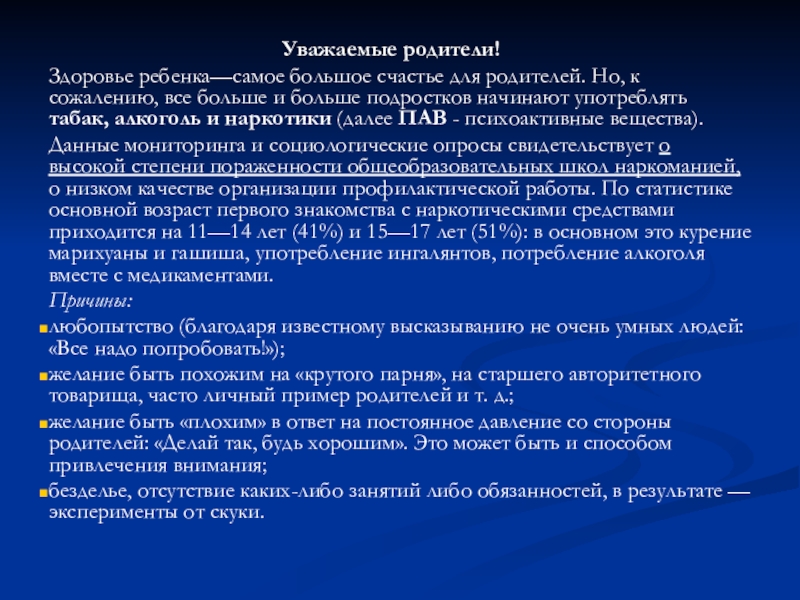 Уважаемые родители!

Здоровье ребенка—самое большое счастье для родителей. Но, к сожалению, все больше и больше подростков начинают употреблять табак, алкоголь и наркотики (далее ПАВ - психоактивные вещества).

Данные мониторинга и социологические опросы свидетельствует о высокой степени пораженности общеобразовательных школ наркоманией, о низком качестве организации профилактической работы. По статистике основной возраст первого знакомства с наркотическими средствами приходится на 11—14 лет (41%) и 15—17 лет (51%): в основном это курение марихуаны и гашиша, употребление ингалянтов, потребление алкоголя вместе с медикаментами.

Причины:

любопытство (благодаря известному высказыванию не очень умных людей: «Все надо попробовать!»);

желание быть похожим на «крутого парня», на старшего авторитетного товарища, часто личный пример родителей и т. д.;

желание быть «плохим» в ответ на постоянное давление со стороны родителей: «Делай так, будь хорошим». Это может быть и способом привлечения внимания;

безделье, отсутствие каких-либо занятий либо обязанностей, в результате — эксперименты от скуки.